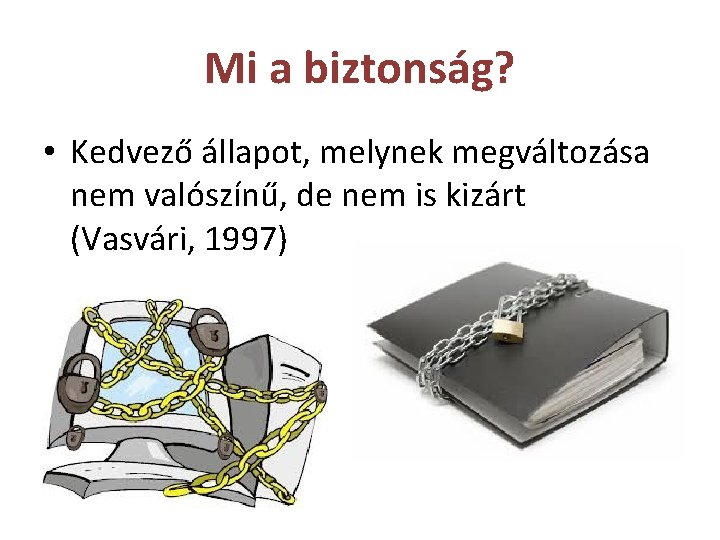 Mi a biztonság?

• Kedvező állapot, melynek megváltozása nem valószínű, de nem is kizárt (Vasvári, 1997)